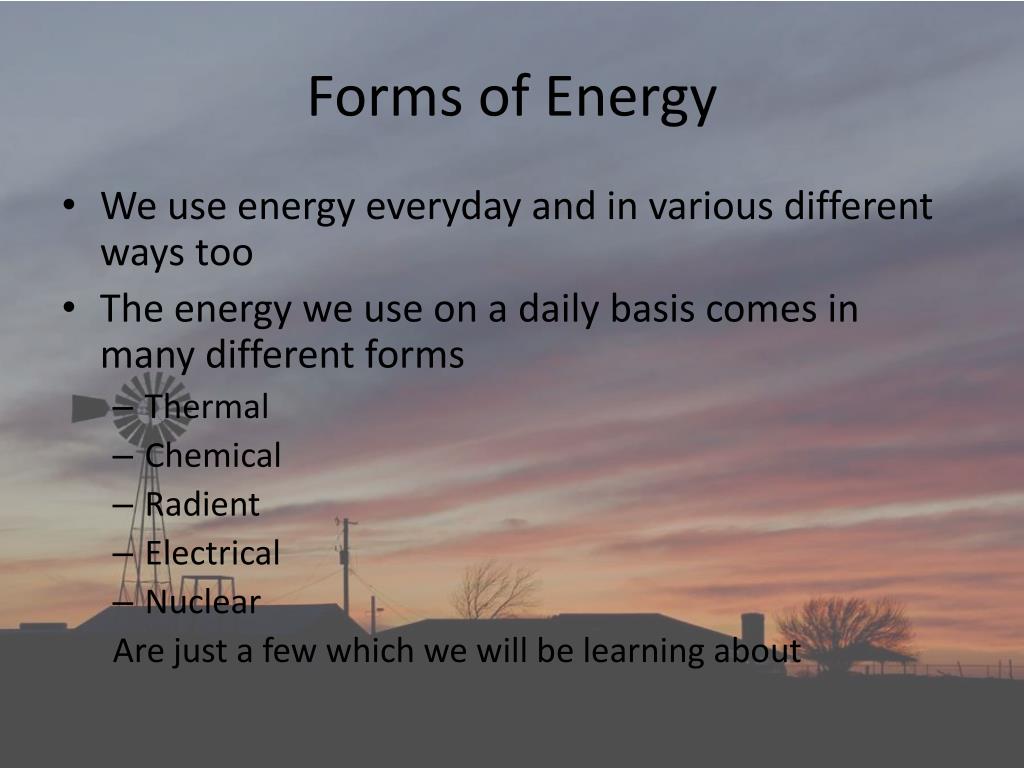 Forms of Energy

• We use energy everyday and in various different ways too
• The energy we use on a daily basis comes in many different forms
– Thermal
– Chemical
– Radient
– Electrical
– Nuclear
Are just a few which we will be learning about